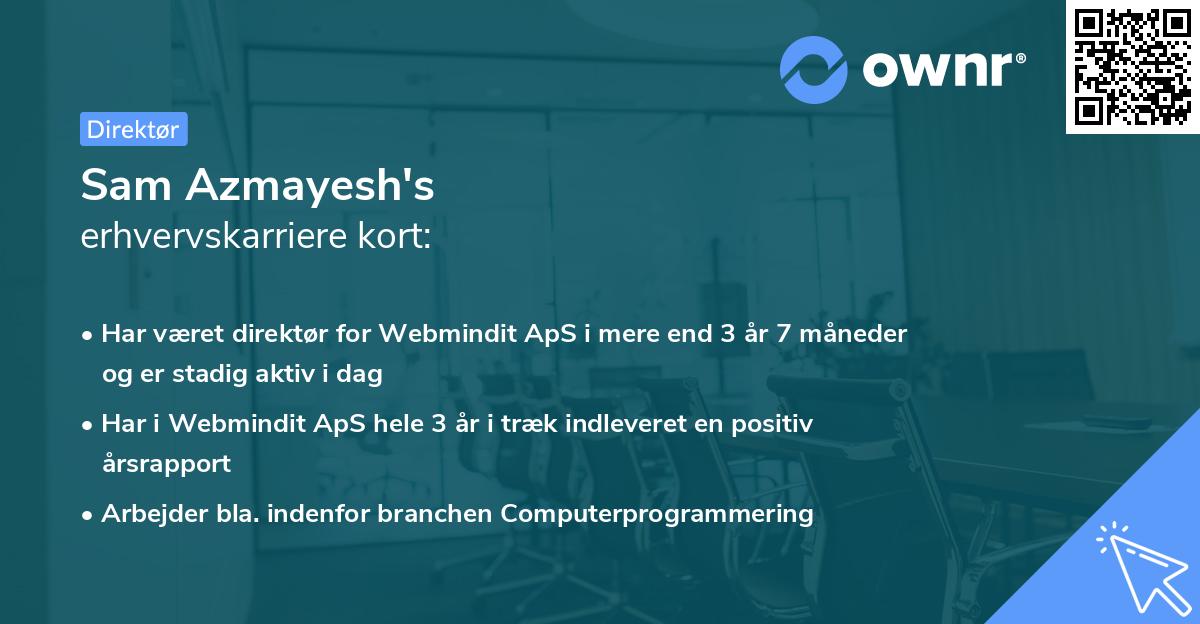 ownr®

Direktør

Sam Azmayesh's
erhvervskarriere kort:

• Har været direktør for Webmindit ApS i mere end 3 år 7 måneder og er stadig aktiv i dag
• Har i Webmindit ApS hele 3 år i træk indleveret en positiv årsrapport
• Arbejder bla. indenfor branchen Computerprogrammering